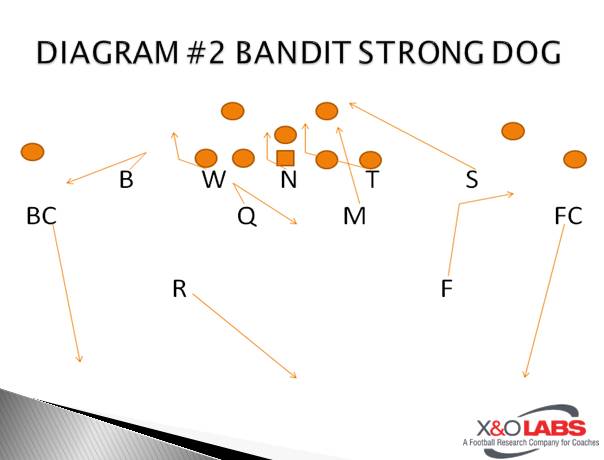 DIAGRAM #2 BANDIT STRONG DOG

B W N T S

BC Q M FC

R F

X&O LABS
A Football Research Company for Coaches